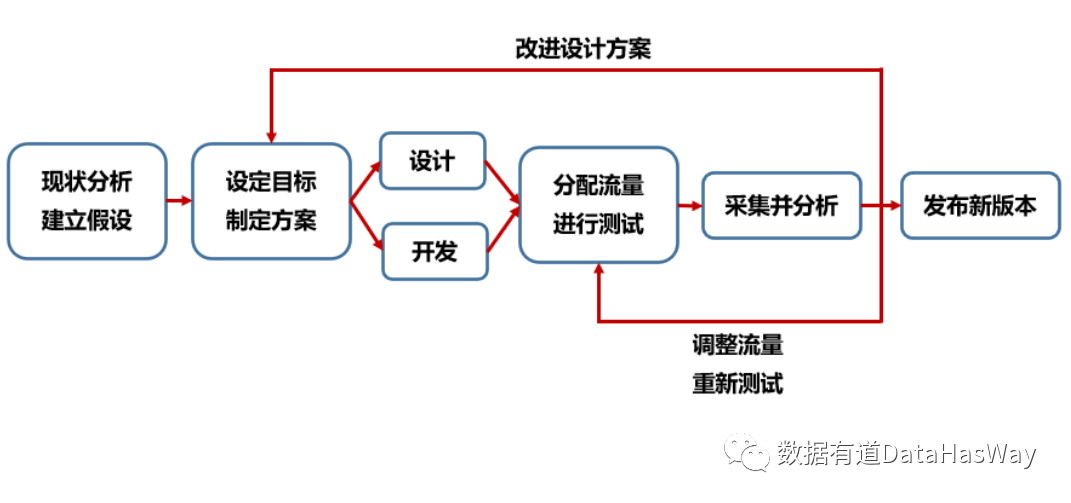 改进设计方案

现状分析
建立假设

设定目标
制定方案

设计

开发

分配流量
进行测试

采集并分析

发布新版本

调整流量
重新测试

数据有道DataHasWay